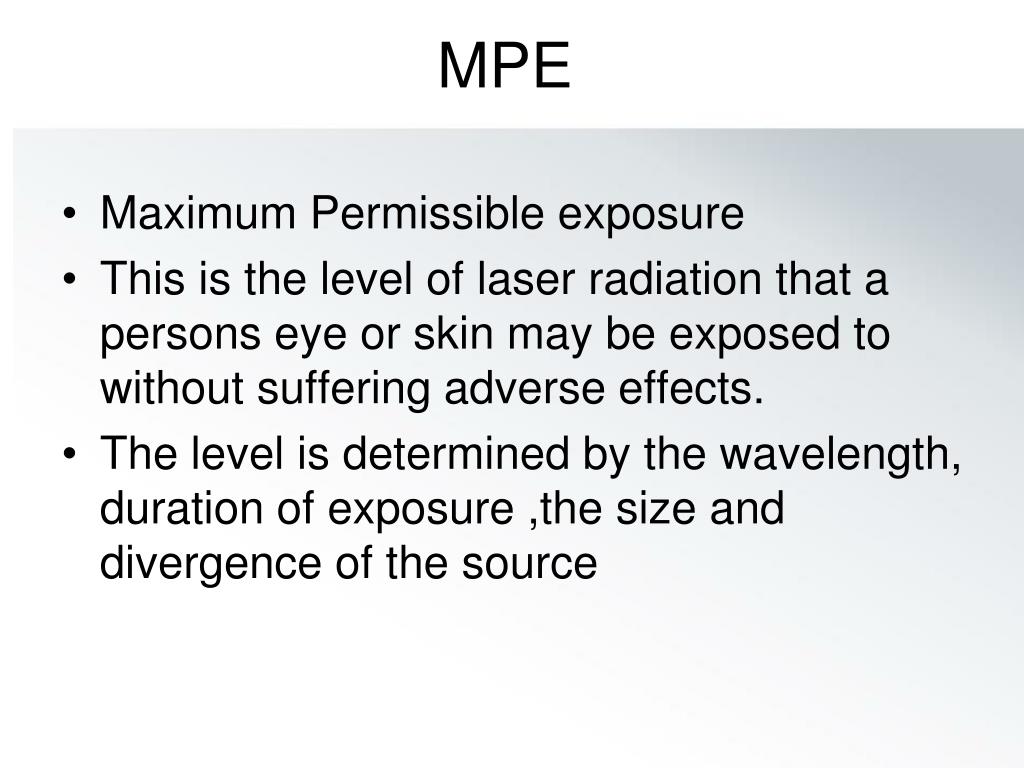 MPE

• Maximum Permissible exposure
• This is the level of laser radiation that a persons eye or skin may be exposed to without suffering adverse effects.
• The level is determined by the wavelength, duration of exposure ,the size and divergence of the source